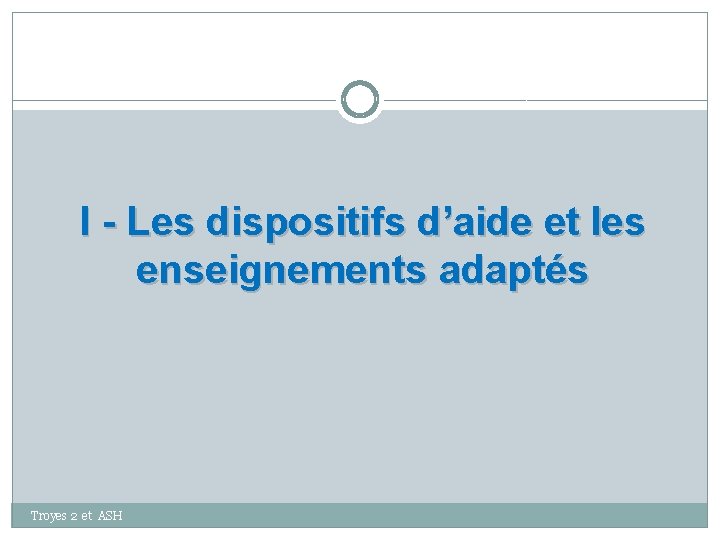 I - Les dispositifs d’aide et les enseignements adaptés

Troyes 2 et ASH